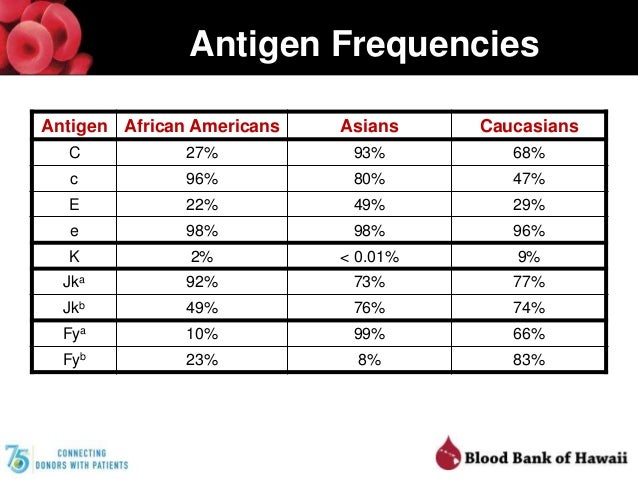 Antigen Frequencies

| Antigen | African Americans | Asians | Caucasians |
|---|---|---|---|
| C | 27% | 93% | 68% |
| c | 96% | 80% | 47% |
| E | 22% | 49% | 29% |
| e | 98% | 98% | 96% |
| K | 2% | < 0.01% | 9% |
| $Jk^a$ | 92% | 73% | 77% |
| $Jk^b$ | 49% | 76% | 74% |
| $Fy^a$ | 10% | 99% | 66% |
| $Fy^b$ | 23% | 8% | 83% |

75 CONNECTING DONORS WITH PATIENTS

Blood Bank of Hawaii